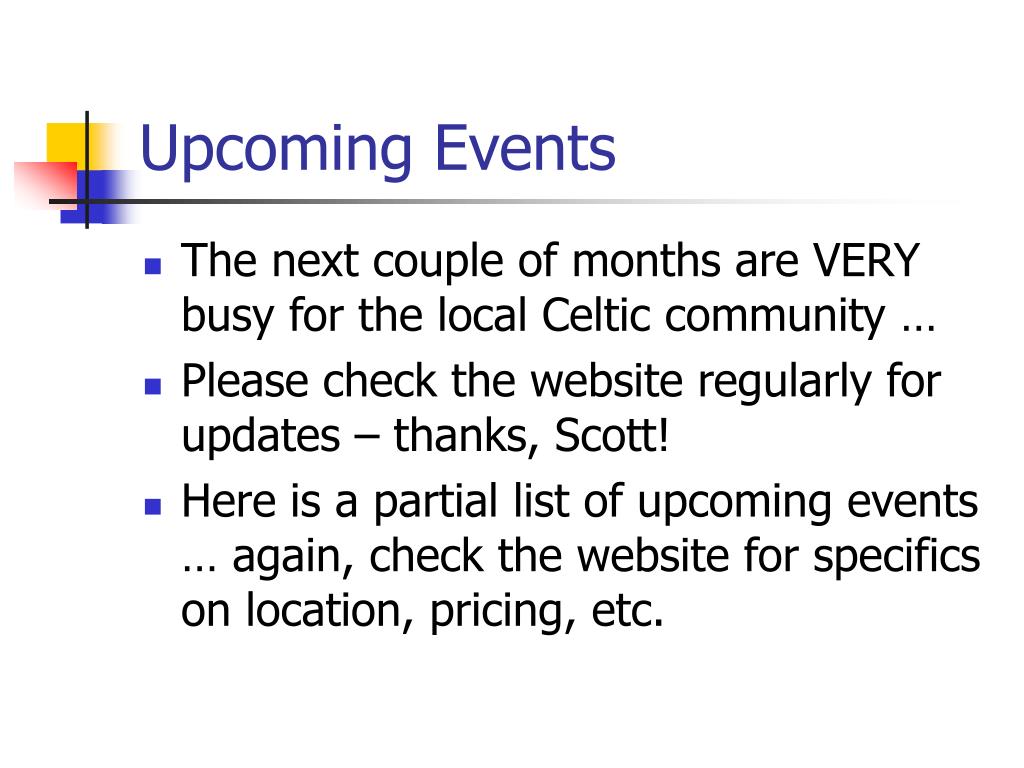 Upcoming Events

- The next couple of months are VERY busy for the local Celtic community …
- Please check the website regularly for updates – thanks, Scott!
- Here is a partial list of upcoming events … again, check the website for specifics on location, pricing, etc.